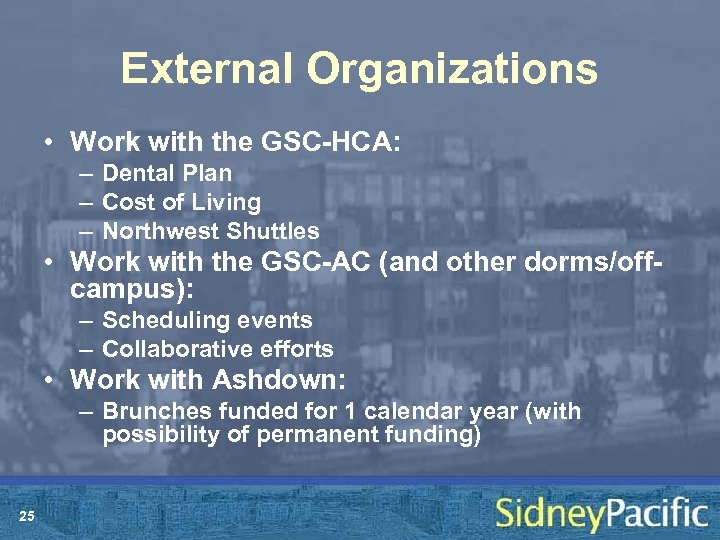 External Organizations

• Work with the GSC-HCA:
– Dental Plan
– Cost of Living
– Northwest Shuttles
• Work with the GSC-AC (and other dorms/off-campus):
– Scheduling events
– Collaborative efforts
• Work with Ashdown:
– Brunches funded for 1 calendar year (with possibility of permanent funding)

25

SidneyPacific